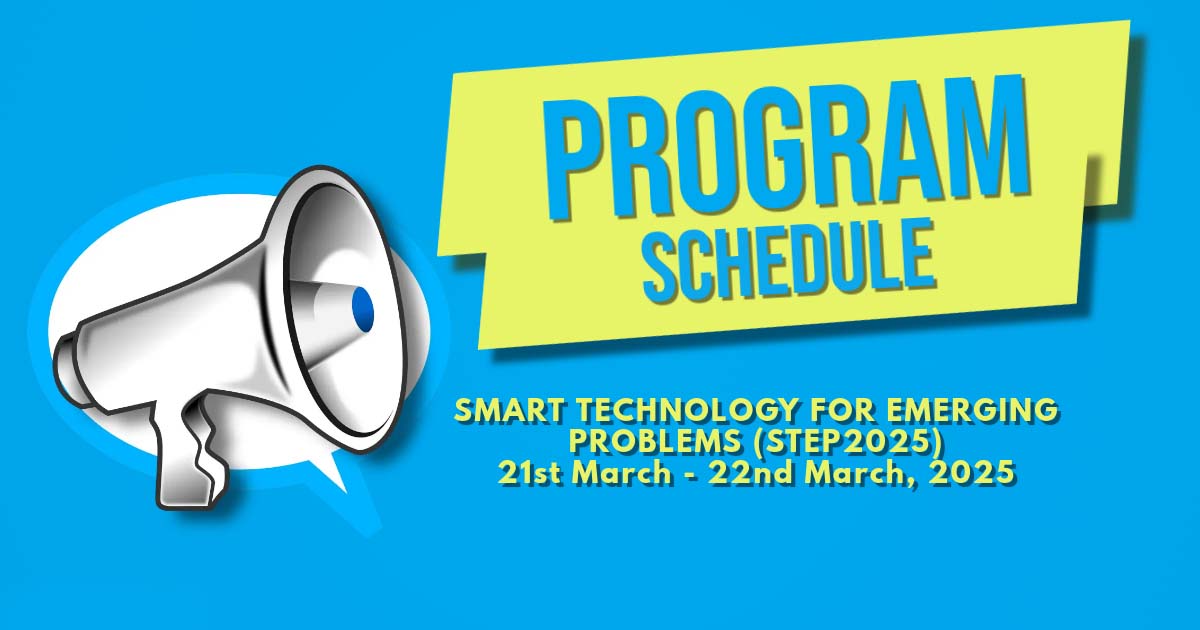 PROGRAM
SCHEDULE

SMART TECHNOLOGY FOR EMERGING PROBLEMS (STEP2025)
21st March - 22nd March, 2025